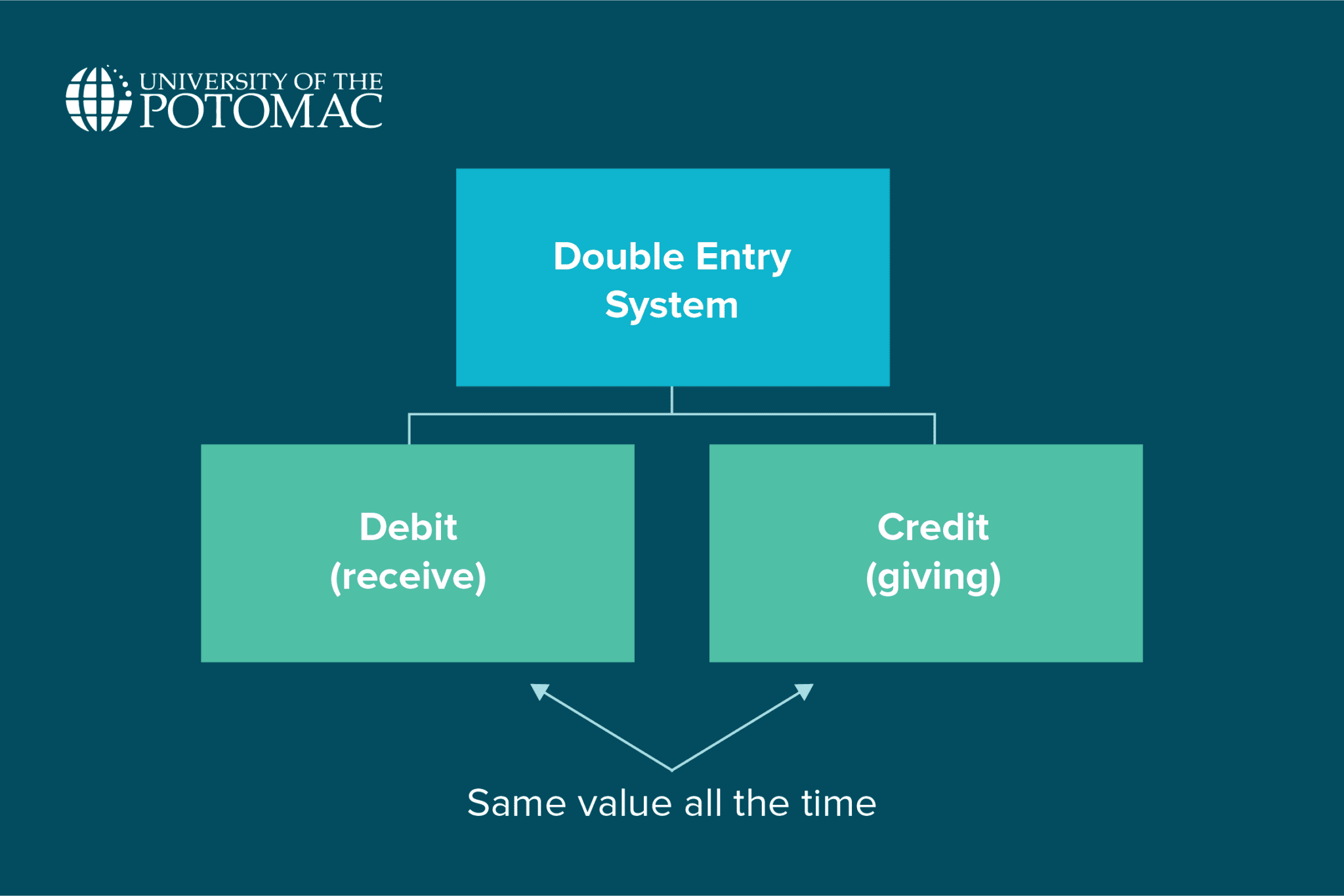 UNIVERSITY OF THE POTOMAC

Double Entry System

Debit (receive)

Credit (giving)

Same value all the time